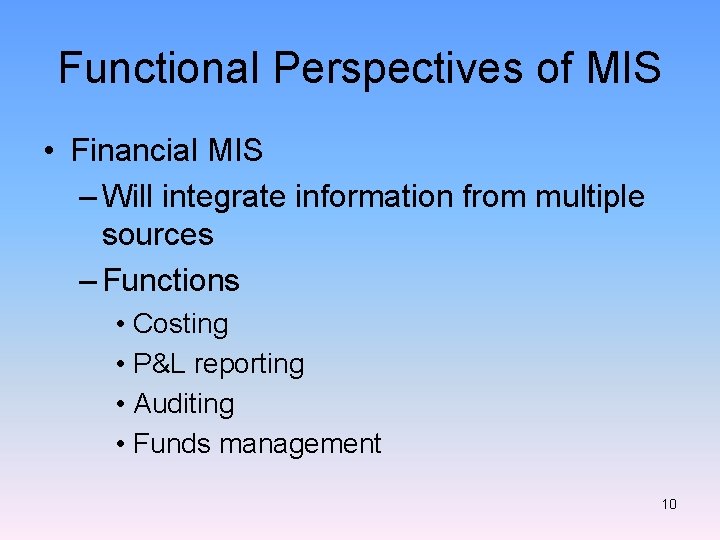 Functional Perspectives of MIS

• Financial MIS
  – Will integrate information from multiple sources
  – Functions
    • Costing
    • P&L reporting
    • Auditing
    • Funds management

10